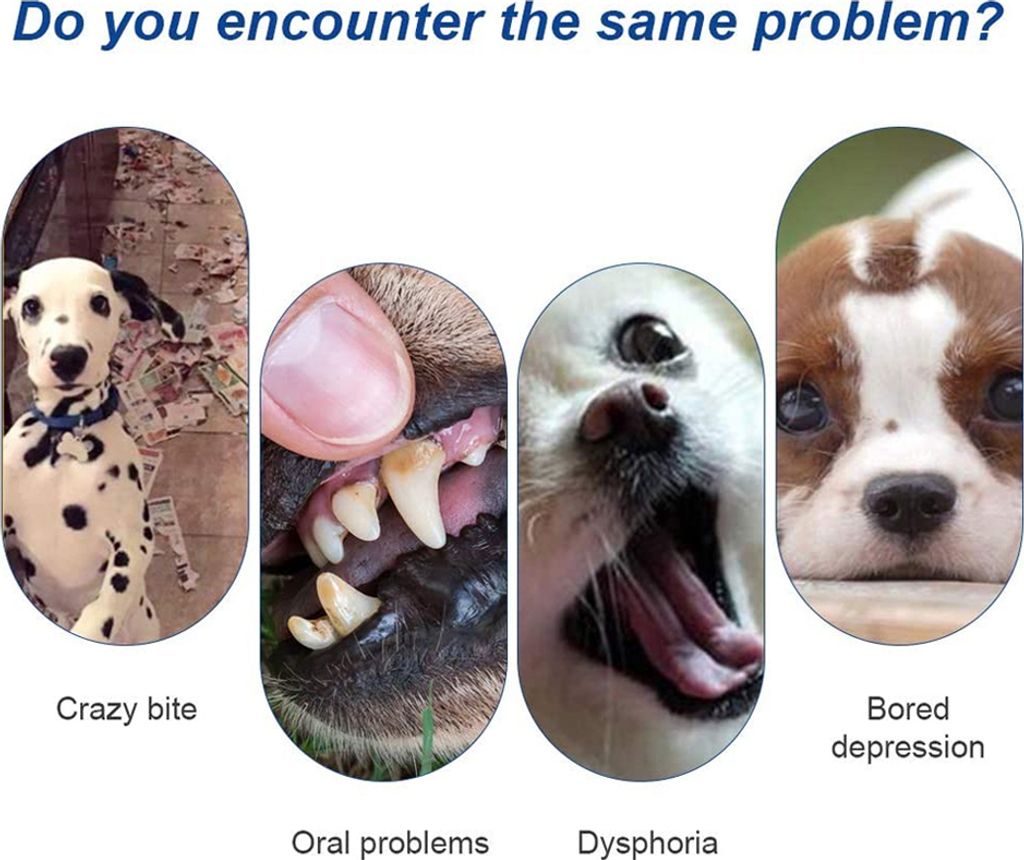 Do you encounter the same problem?

Crazy bite

Oral problems

Dysphoria

Bored depression